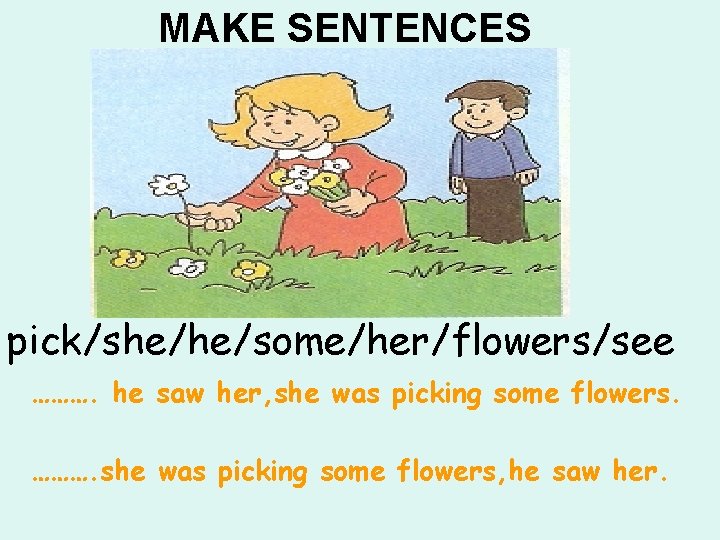 MAKE SENTENCES

pick/she/he/some/her/flowers/see

………. he saw her,she was picking some flowers.

……….she was picking some flowers,he saw her.